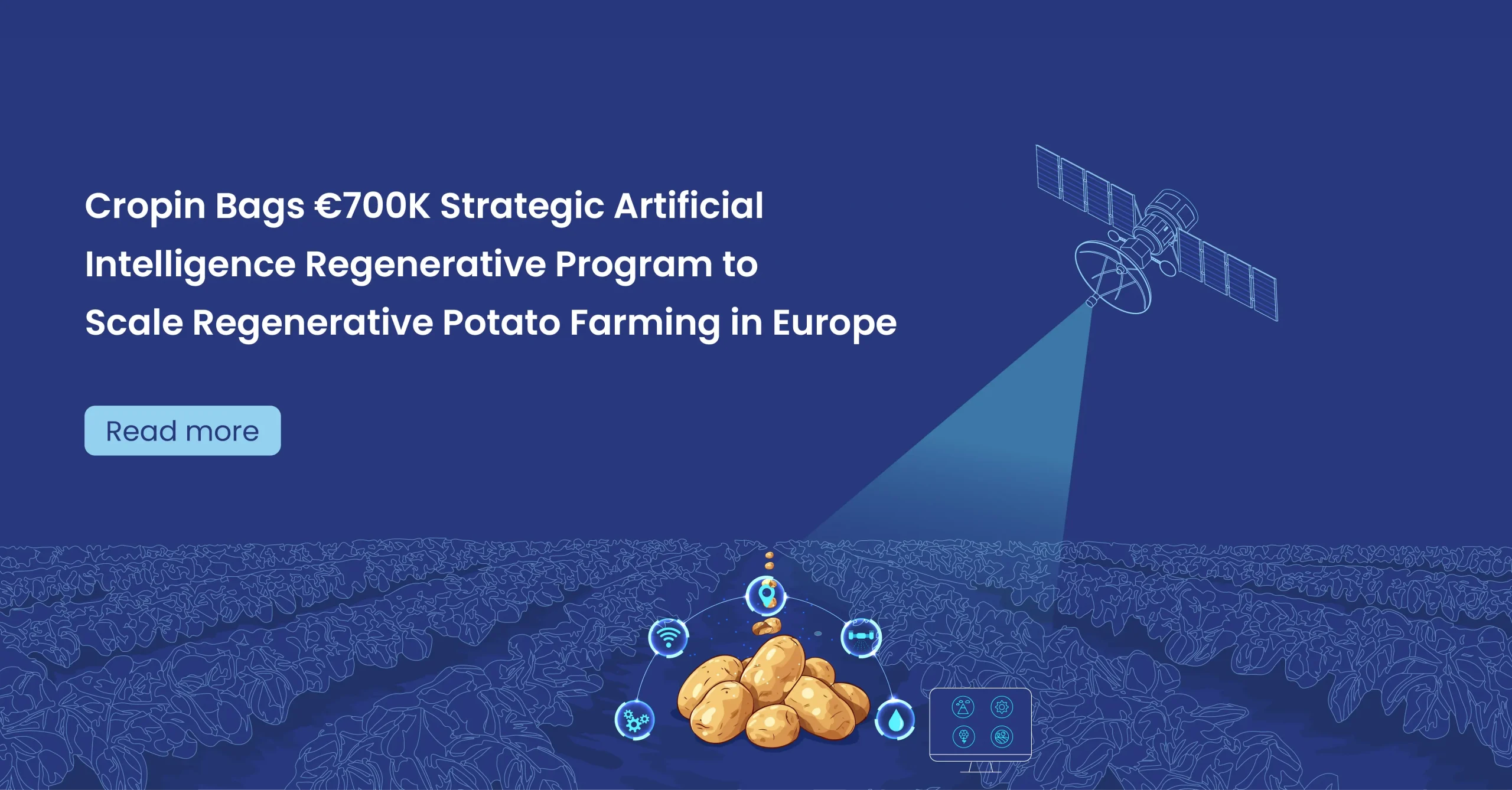 Cropin Bags €700K Strategic Artificial Intelligence Regenerative Program to Scale Regenerative Potato Farming in Europe

Read more